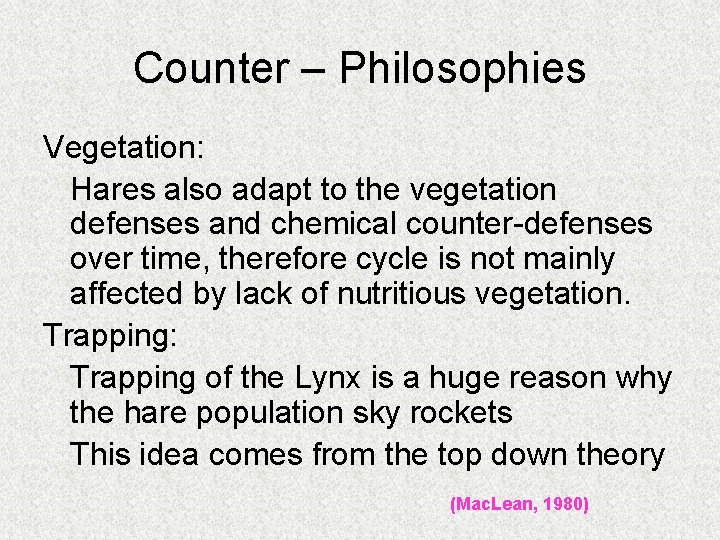 Counter – Philosophies

Vegetation:

Hares also adapt to the vegetation defenses and chemical counter-defenses over time, therefore cycle is not mainly affected by lack of nutritious vegetation.

Trapping:

Trapping of the Lynx is a huge reason why the hare population sky rockets

This idea comes from the top down theory

(MacLean, 1980)